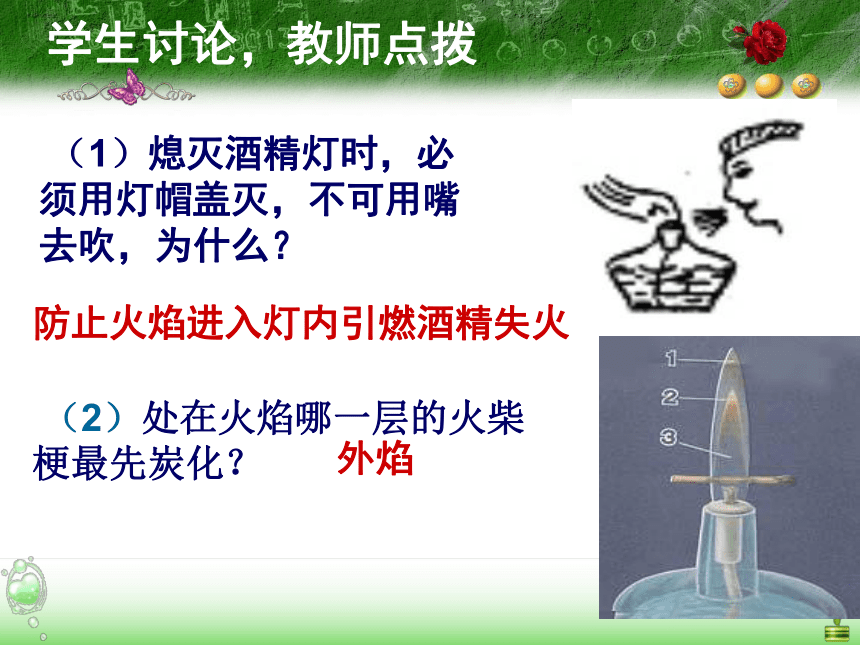 学生讨论，教师点拨

（1）熄灭酒精灯时，必须用灯帽盖灭，不可用嘴去吹，为什么？

防止火焰进入灯内引燃酒精失火

（2）处在火焰哪一层的火柴梗最先炭化？ 外焰

1
2
3